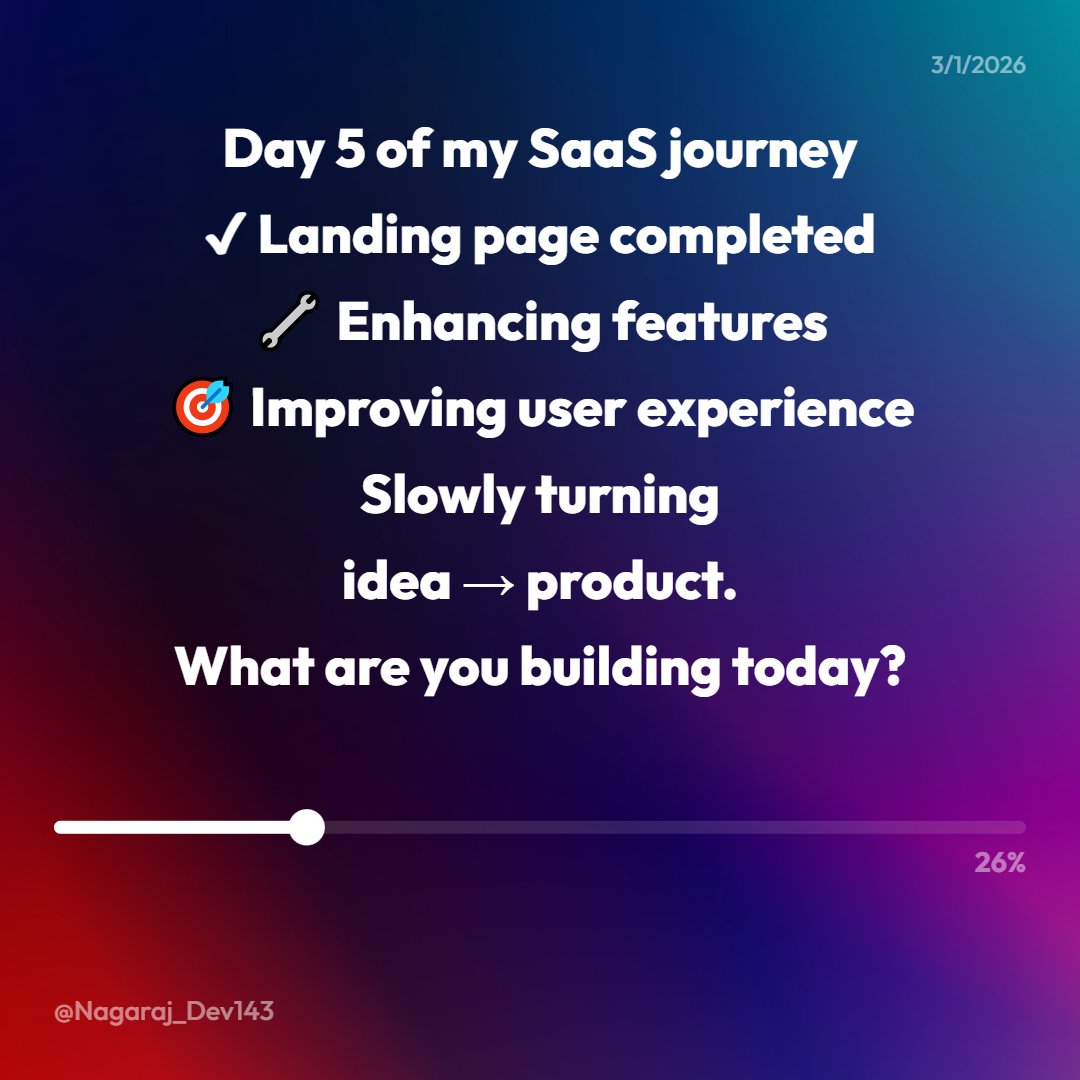 3/1/2026

Day 5 of my SaaS journey
✔ Landing page completed
🔧 Enhancing features
🎯 Improving user experience
Slowly turning
idea → product.
What are you building today?

26%

@Nagaraj_Dev143